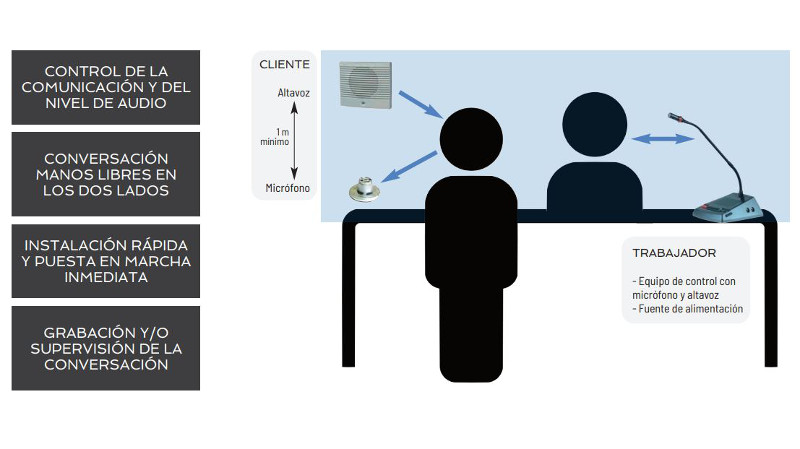 CONTROL DE LA COMUNICACIÓN Y DEL NIVEL DE AUDIO

CONVERSACIÓN MANOS LIBRES EN LOS DOS LADOS

INSTALACIÓN RÁPIDA Y PUESTA EN MARCHA INMEDIATA

GRABACIÓN Y/O SUPERVISIÓN DE LA CONVERSACIÓN

CLIENTE

Altavoz

1 m mínimo

Micrófono

TRABAJADOR

- Equipo de control con micrófono y altavoz
- Fuente de alimentación